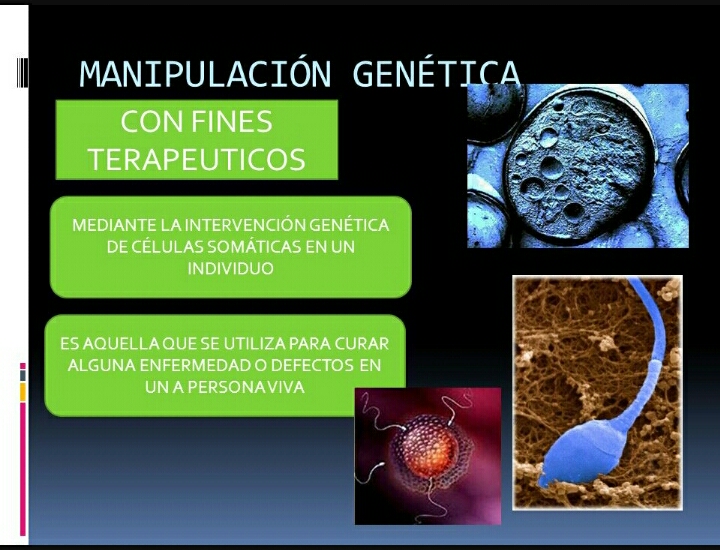 MANIPULACIÓN GENÉTICA

CON FINES TERAPEUTICOS

MEDIANTE LA INTERVENCIÓN GENÉTICA DE CÉLULAS SOMÁTICAS EN UN INDIVIDUO

ES AQUELLA QUE SE UTILIZA PARA CURAR ALGUNA ENFERMEDAD O DEFECTOS EN UN A PERSONA VIVA